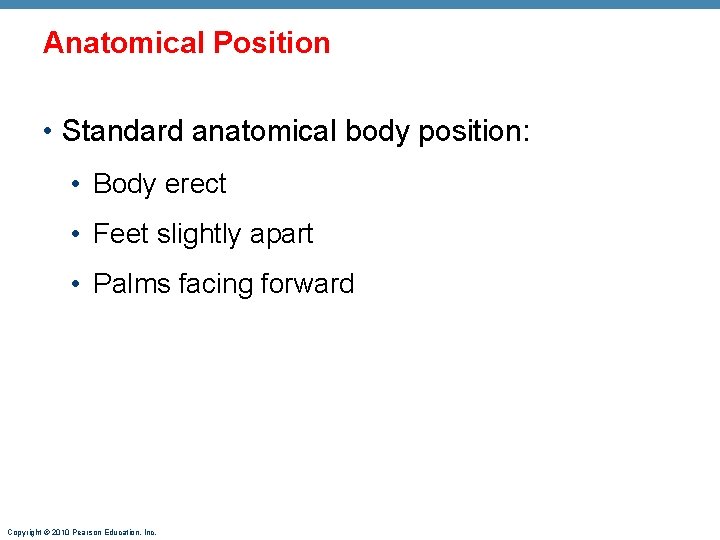 Anatomical Position

• Standard anatomical body position:

• Body erect

• Feet slightly apart

• Palms facing forward

Copyright © 2010 Pearson Education, Inc.